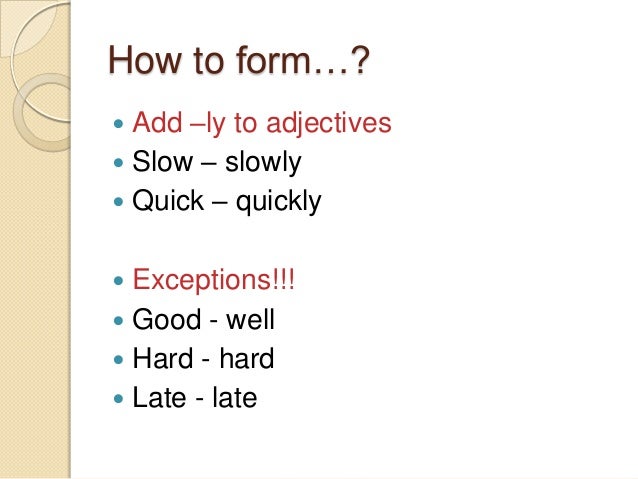 How to form…?

- Add –ly to adjectives
- Slow – slowly
- Quick – quickly

- Exceptions!!!
- Good - well
- Hard - hard
- Late - late